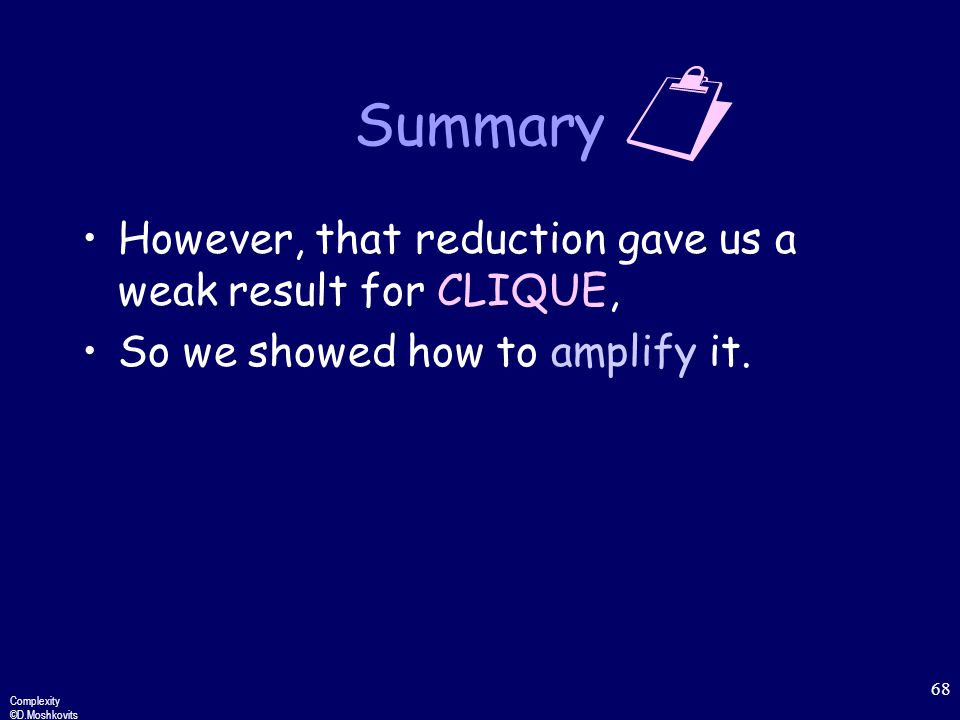 Summary

• However, that reduction gave us a weak result for CLIQUE,
• So we showed how to amplify it.

Complexity
©D.Moshkovits

68